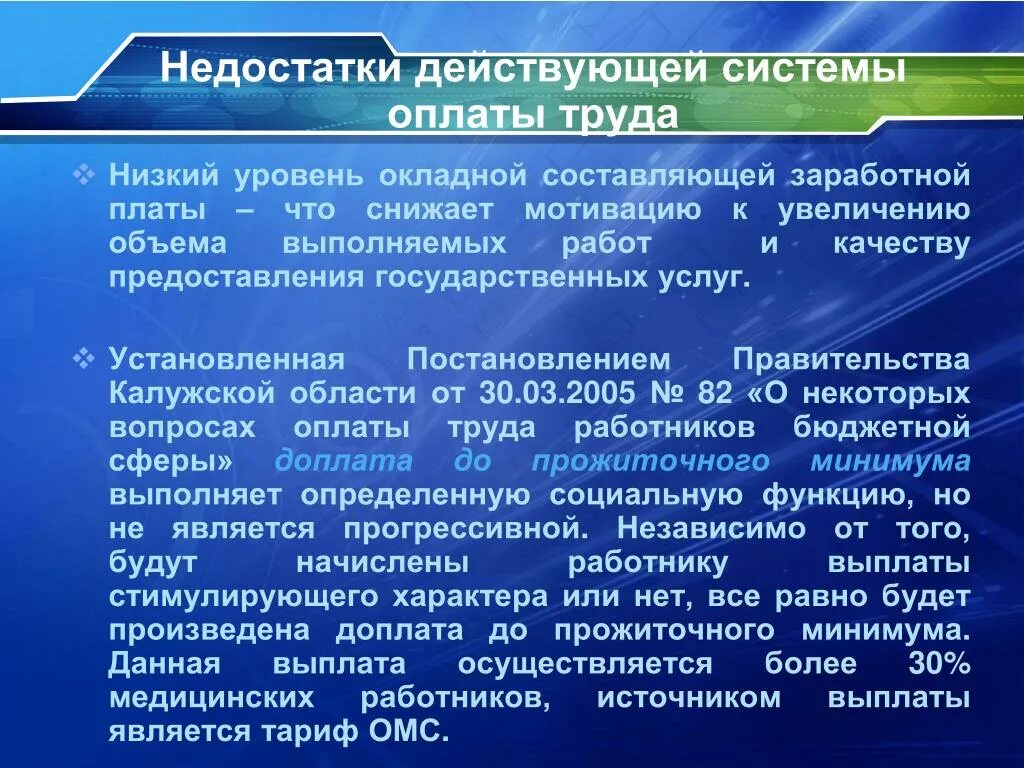 Недостатки действующей системы оплаты труда

❖ Низкий уровень окладной составляющей заработной платы – что снижает мотивацию к увеличению объема выполняемых работ и качеству предоставления государственных услуг.

❖ Установленная Постановлением Правительства Калужской области от 30.03.2005 № 82 «О некоторых вопросах оплаты труда работников бюджетной сферы» доплата до прожиточного минимума выполняет определенную социальную функцию, но не является прогрессивной. Независимо от того, будут начислены работнику выплаты стимулирующего характера или нет, все равно будет произведена доплата до прожиточного минимума. Данная выплата осуществляется более 30% медицинских работников, источником выплаты является тариф ОМС.